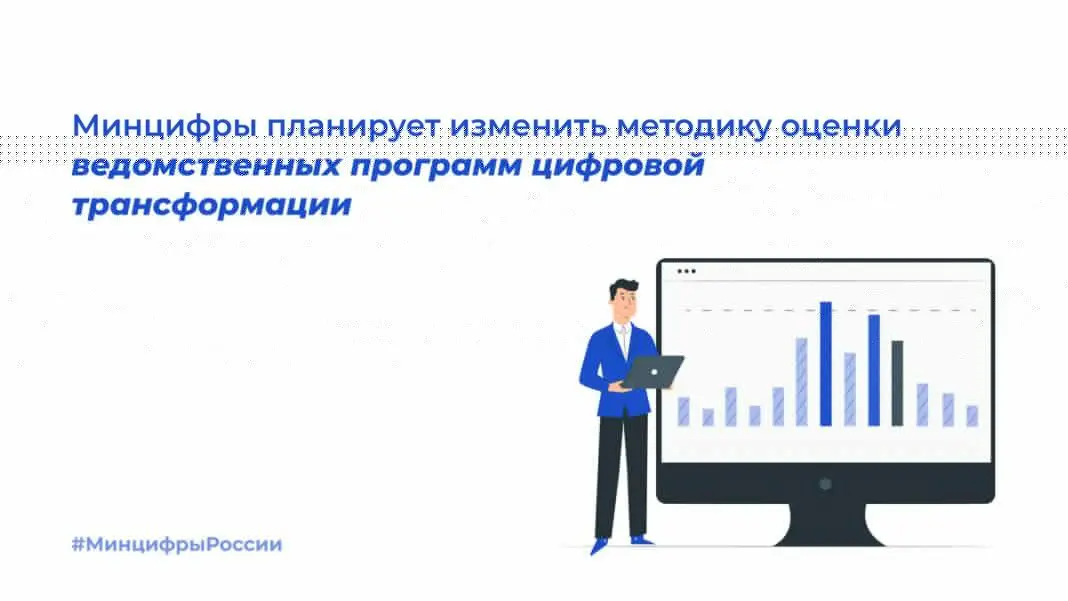 Минцифры планирует изменить методику оценки ведомственных программ цифровой трансформации

#МинцифрыРоссии